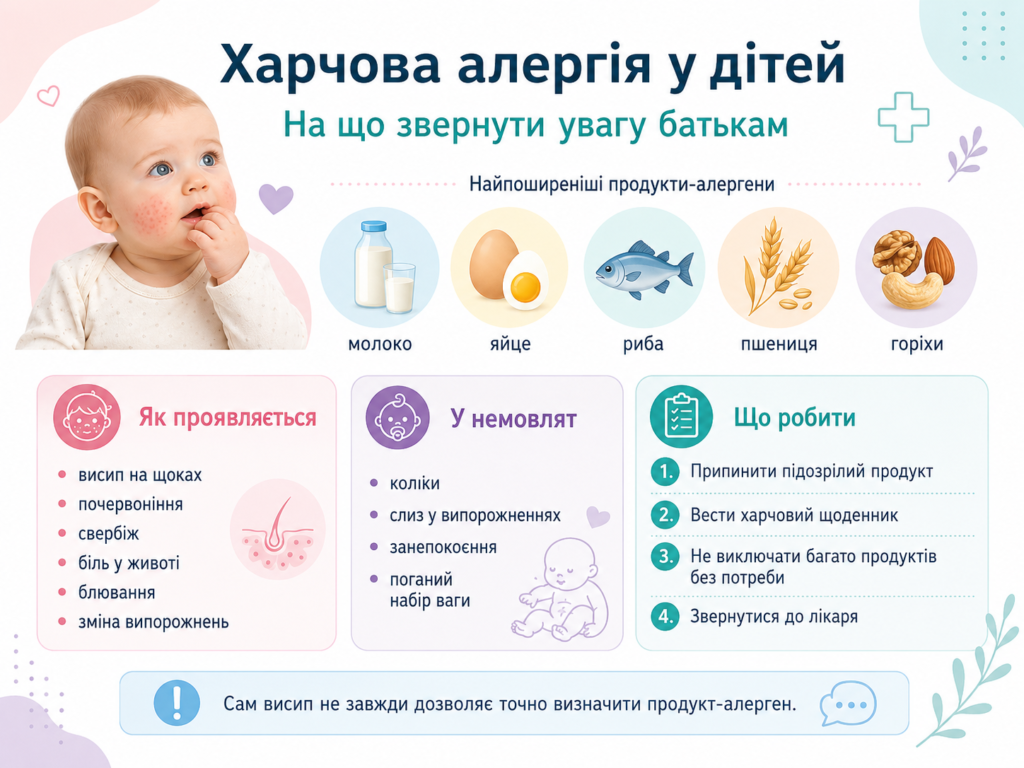 Харчова алергія у дітей

На що звернути увагу батькам

Найпоширеніші продукти-алергени

молоко

яйце

риба

пшениця

горіхи

Як проявляється

висип на щоках

почервоніння

свербіж

біль у животі

блювання

зміна випорожнень

У немовлят

коліки

слиз у випорожненнях

занепокоєння

поганий набір ваги

Що робити

1. Припинити підозрілий продукт

2. Вести харчовий щоденник

3. Не виключати багато продуктів без потреби

4. Звернутися до лікаря

Сам висип не завжди дозволяє точно визначити продукт-алерген.